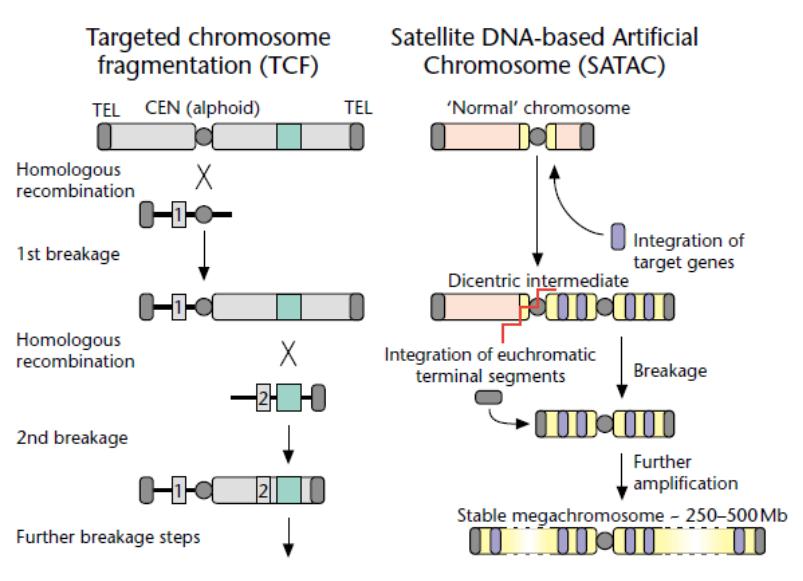 Targeted chromosome fragmentation (TCF)

TEL CEN (alphoid) TEL

Homologous recombination

1

1st breakage

1

Homologous recombination

2

2nd breakage

1 2

Further breakage steps

Satellite DNA-based Artificial Chromosome (SATAC)

'Normal' chromosome

Integration of target genes

Dicentric intermediate

Integration of euchromatic terminal segments

Breakage

Further amplification

Stable megachromosome ~ 250–500 Mb